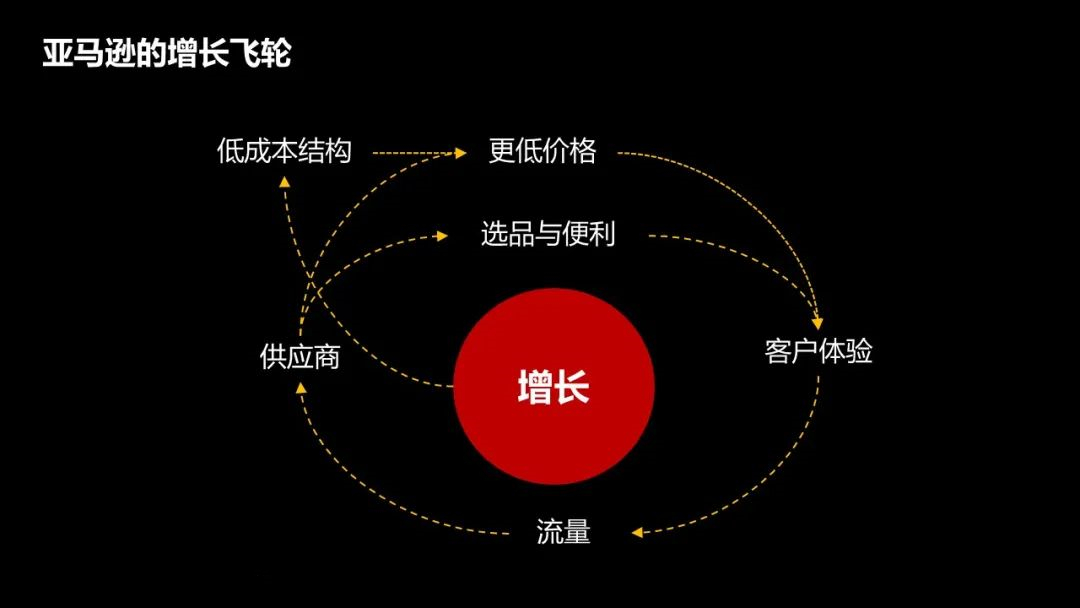 亚马逊的增长飞轮

低成本结构

更低价格

选品与便利

供应商

增长

客户体验

流量